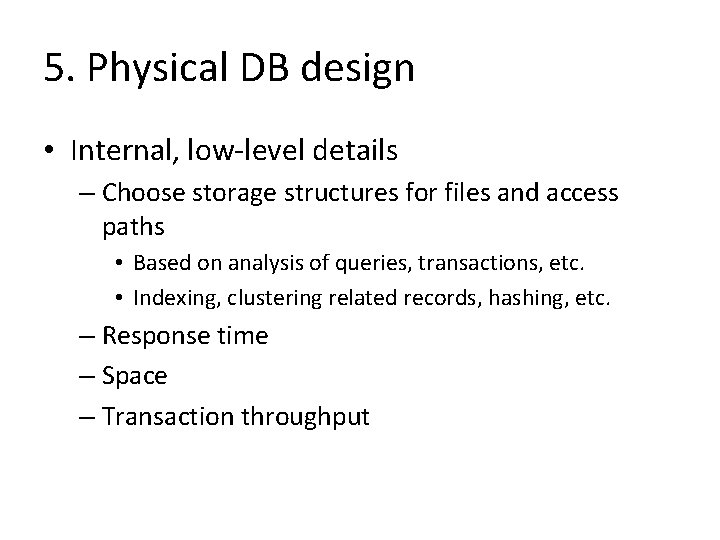 5. Physical DB design

• Internal, low-level details
– Choose storage structures for files and access paths
• Based on analysis of queries, transactions, etc.
• Indexing, clustering related records, hashing, etc.
– Response time
– Space
– Transaction throughput